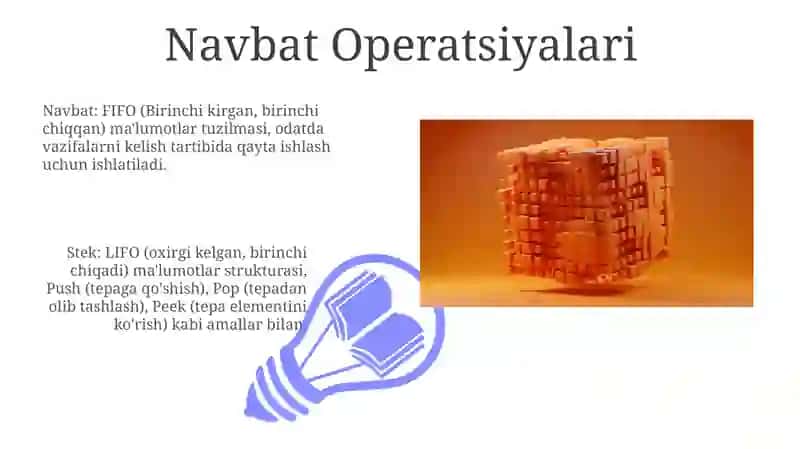 Navbat Operatsiyalari

Navbat: FIFO (Birinchi kirgan, birinchi chiqqan) ma'lumotlar tuzilmasi, odatda vazifalarni kelish tartibida qayta ishlash uchun ishlatiladi.

Stek: LIFO (oxirgi kelgan, birinchi chiqadi) ma'lumotlar strukturasi, Push (tepaga qo'shish), Pop (tepadan olib tashlash), Peek (tepa elementini ko'rish) kabi amallar bilan